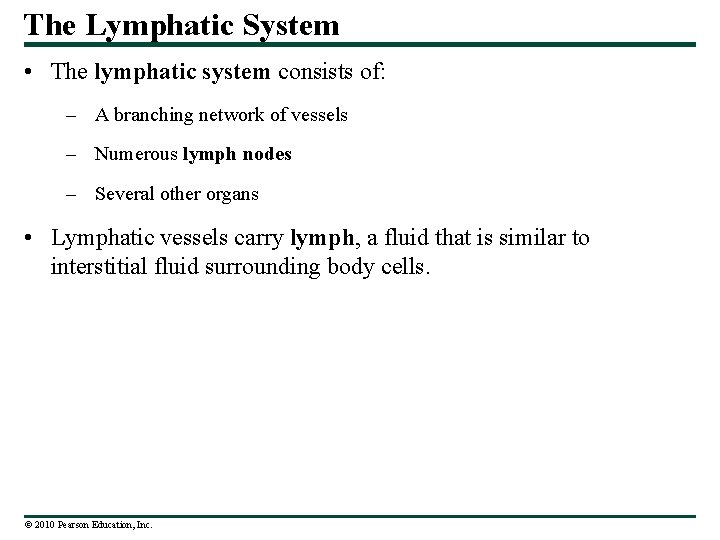 The Lymphatic System

• The lymphatic system consists of:
– A branching network of vessels
– Numerous lymph nodes
– Several other organs

• Lymphatic vessels carry lymph, a fluid that is similar to interstitial fluid surrounding body cells.

© 2010 Pearson Education, Inc.